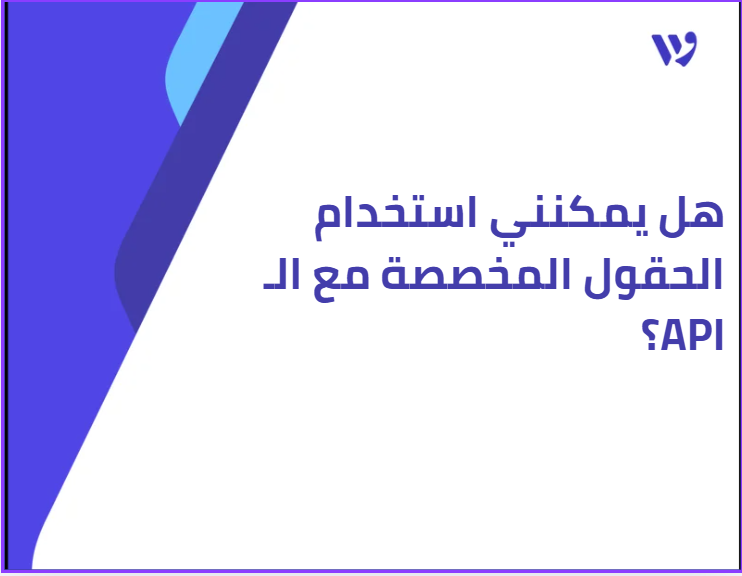 هل يمكنني استخدام الحقول المخصصة مع الـ API؟